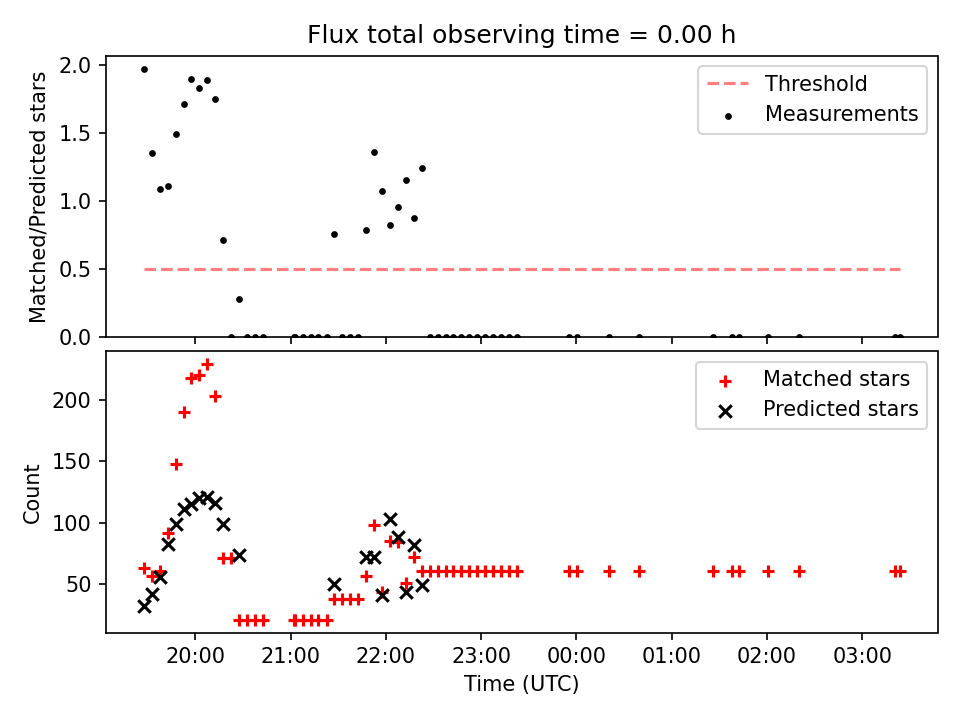 Flux total observing time = 0.00 h

Matched/Predicted stars
2.0
1.5
1.0
0.5
0.0

Threshold
Measurements

Count
200
150
100
50

Matched stars
Predicted stars

20:00
21:00
22:00
23:00
00:00
01:00
02:00
03:00
Time (UTC)